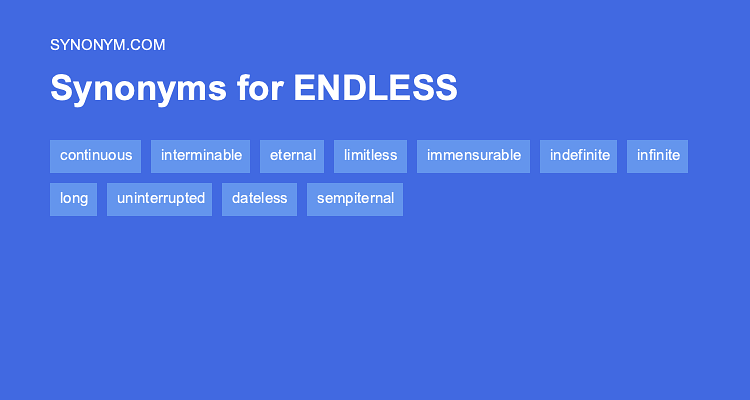 SYNONYM.COM

Synonyms for ENDLESS

continuous interminable eternal limitless immensurable indefinite infinite long uninterrupted dateless sempiternal